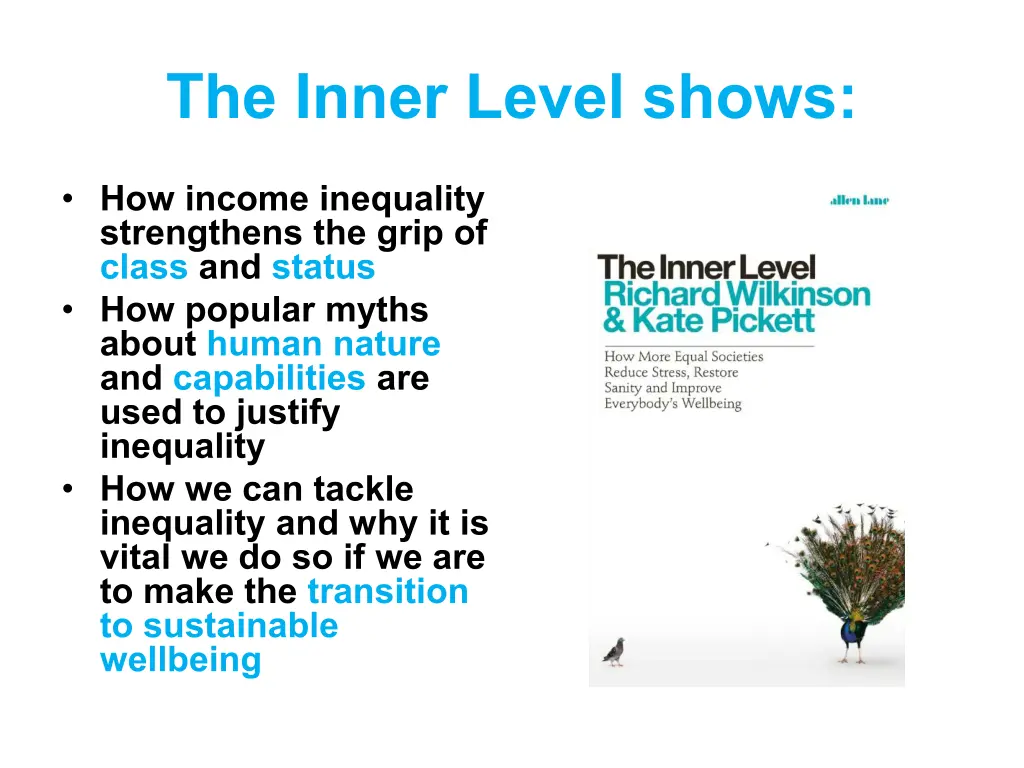 The Inner Level shows:

• How income inequality strengthens the grip of class and status
• How popular myths about human nature and capabilities are used to justify inequality
• How we can tackle inequality and why it is vital we do so if we are to make the transition to sustainable wellbeing

allen lane

The Inner Level
Richard Wilkinson & Kate Pickett

How More Equal Societies Reduce Stress, Restore Sanity and Improve Everybody's Wellbeing